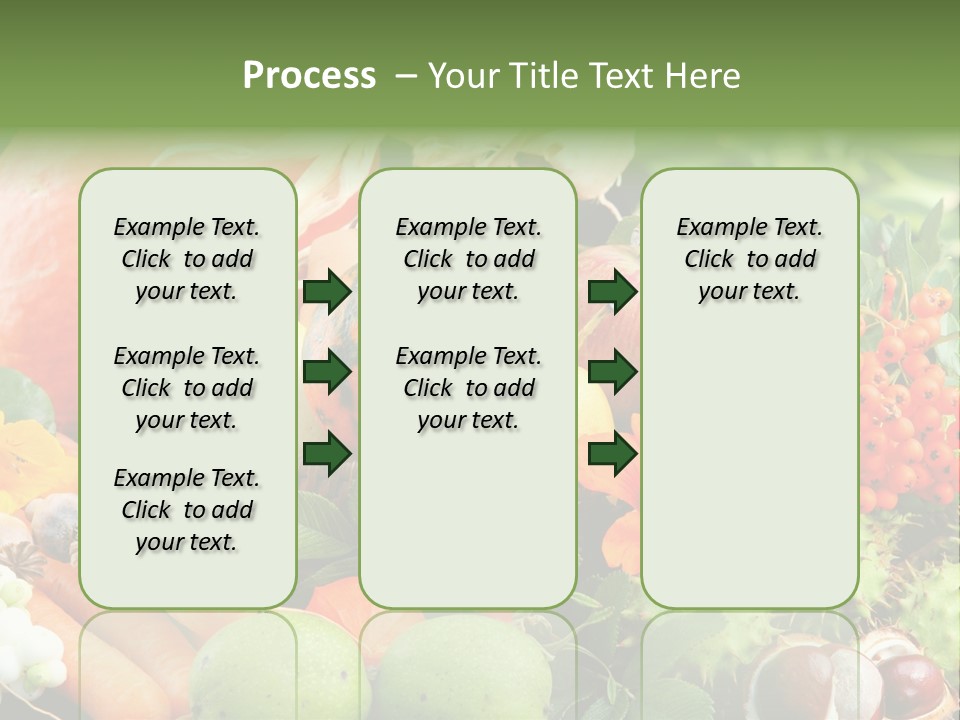 Process – Your Title Text Here

Example Text. Click to add your text.

Example Text. Click to add your text.

Example Text. Click to add your text.

Example Text. Click to add your text.

Example Text. Click to add your text.

Example Text. Click to add your text.